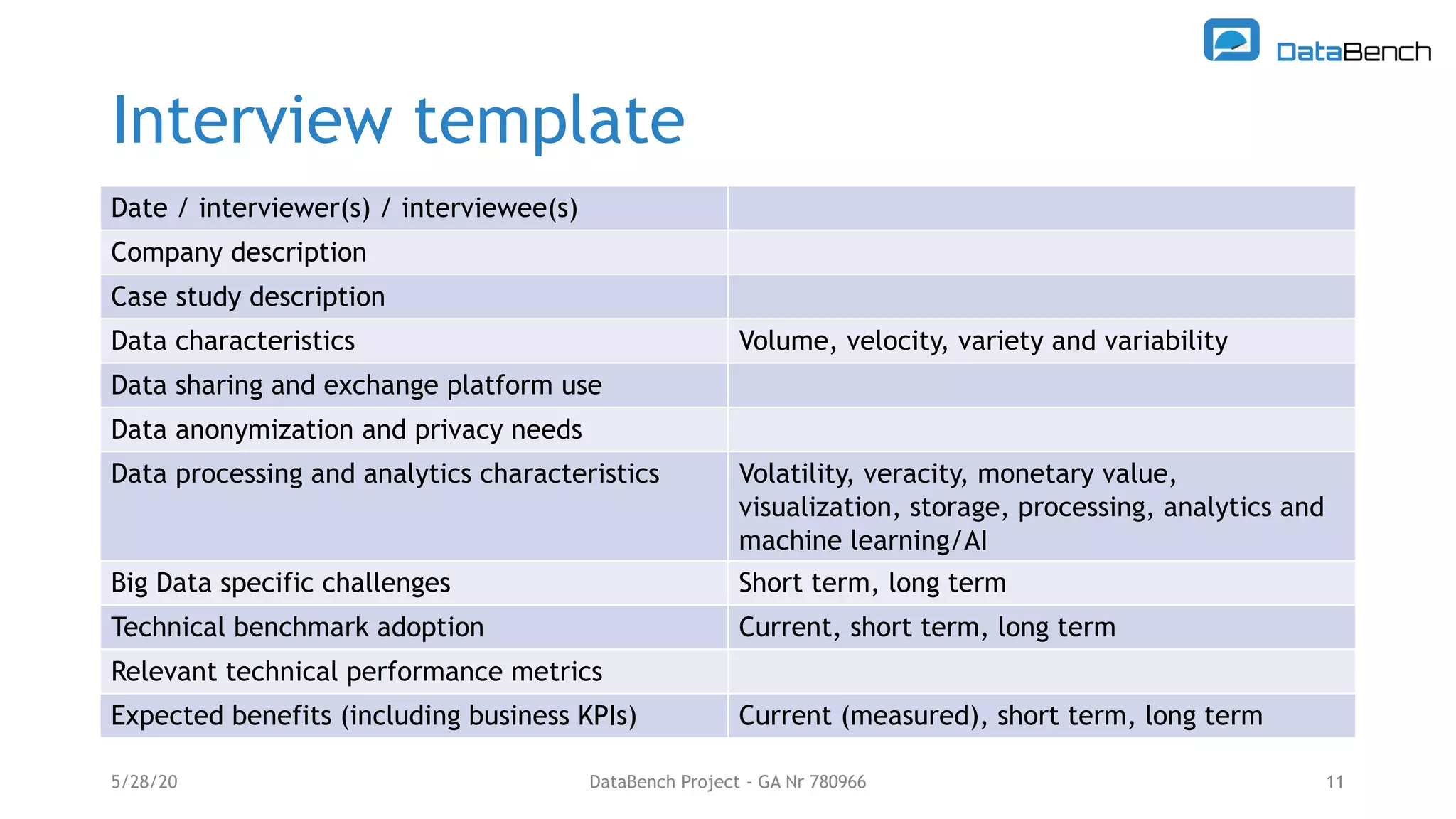 DataBench

Interview template

| Date / interviewer(s) / interviewee(s) | |
|---|---|
| Company description | |
| Case study description | |
| Data characteristics | Volume, velocity, variety and variability |
| Data sharing and exchange platform use | |
| Data anonymization and privacy needs | |
| Data processing and analytics characteristics | Volatility, veracity, monetary value, visualization, storage, processing, analytics and machine learning/AI |
| Big Data specific challenges | Short term, long term |
| Technical benchmark adoption | Current, short term, long term |
| Relevant technical performance metrics | |
| Expected benefits (including business KPIs) | Current (measured), short term, long term |

5/28/20

DataBench Project - GA Nr 780966

11